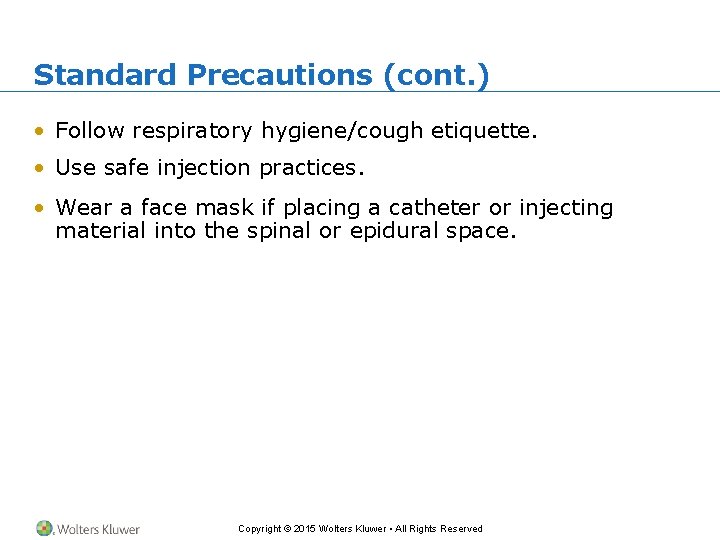 Standard Precautions (cont.)

• Follow respiratory hygiene/cough etiquette.

• Use safe injection practices.

• Wear a face mask if placing a catheter or injecting material into the spinal or epidural space.

Wolters Kluwer

Copyright © 2015 Wolters Kluwer • All Rights Reserved